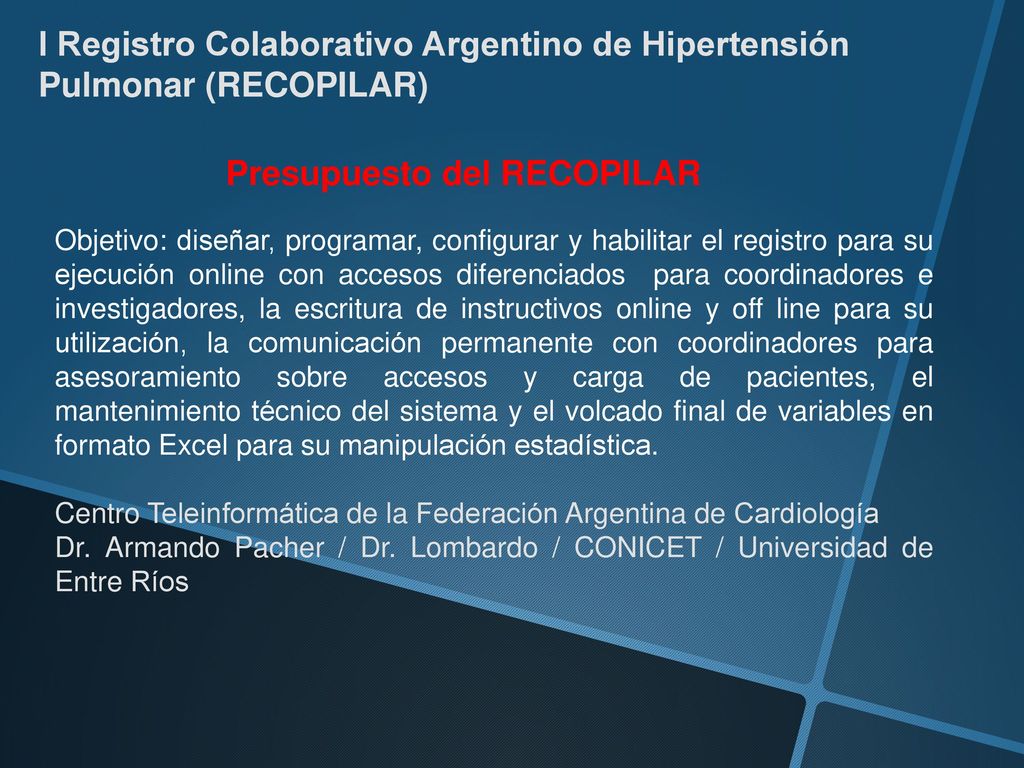 I Registro Colaborativo Argentino de Hipertensión Pulmonar (RECOPILAR)

Presupuesto del RECOPILAR

Objetivo: diseñar, programar, configurar y habilitar el registro para su ejecución online con accesos diferenciados para coordinadores e investigadores, la escritura de instructivos online y off line para su utilización, la comunicación permanente con coordinadores para asesoramiento sobre accesos y carga de pacientes, el mantenimiento técnico del sistema y el volcado final de variables en formato Excel para su manipulación estadística.

Centro Teleinformática de la Federación Argentina de Cardiología
Dr. Armando Pacher / Dr. Lombardo / CONICET / Universidad de Entre Ríos